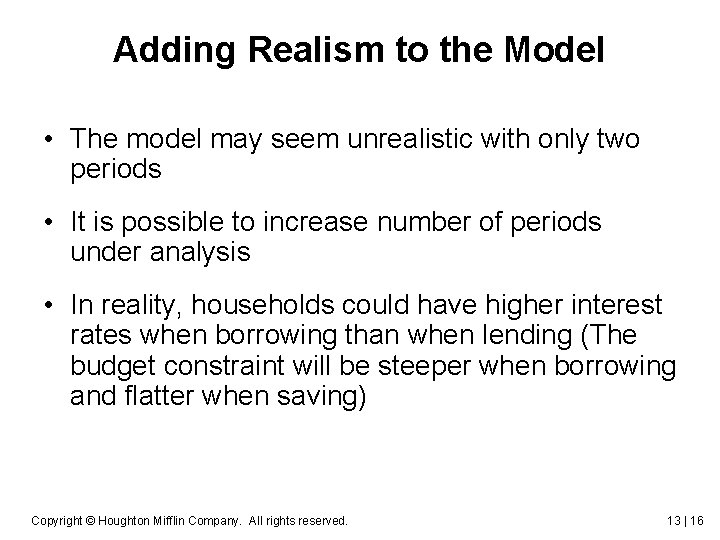 Adding Realism to the Model

• The model may seem unrealistic with only two periods

• It is possible to increase number of periods under analysis

• In reality, households could have higher interest rates when borrowing than when lending (The budget constraint will be steeper when borrowing and flatter when saving)

Copyright © Houghton Mifflin Company. All rights reserved.

13 | 16